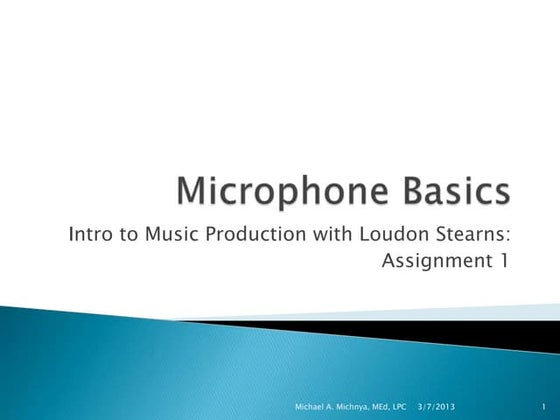 Microphone Basics

Intro to Music Production with Loudon Stearns: Assignment 1

Michael A. Michnya, MEd, LPC 3/7/2013 1